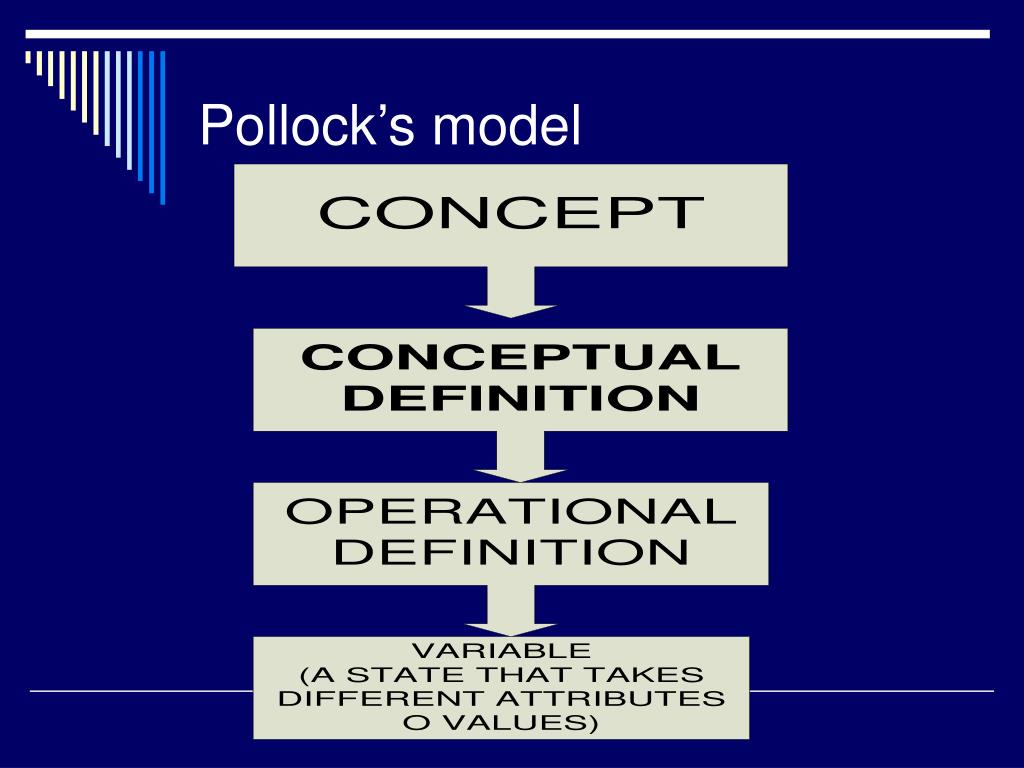 Pollock’s model

CONCEPT

CONCEPTUAL DEFINITION

OPERATIONAL DEFINITION

VARIABLE
(A STATE THAT TAKES DIFFERENT ATTRIBUTES O VALUES)